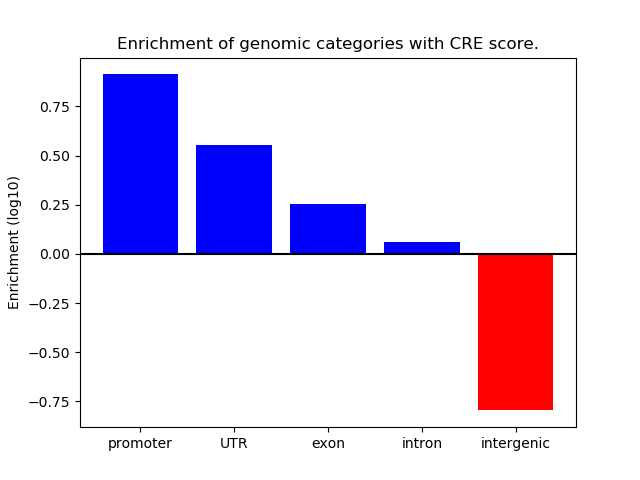 Enrichment of genomic categories with CRE score.

Enrichment (log10)

0.75
0.50
0.25
0.00
−0.25
−0.50
−0.75

promoter
UTR
exon
intron
intergenic